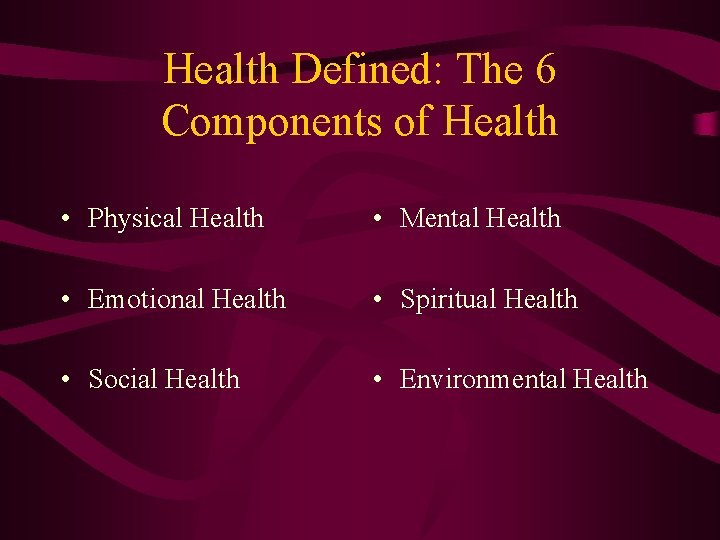 Health Defined: The 6 Components of Health

• Physical Health

• Emotional Health

• Social Health

• Mental Health

• Spiritual Health

• Environmental Health